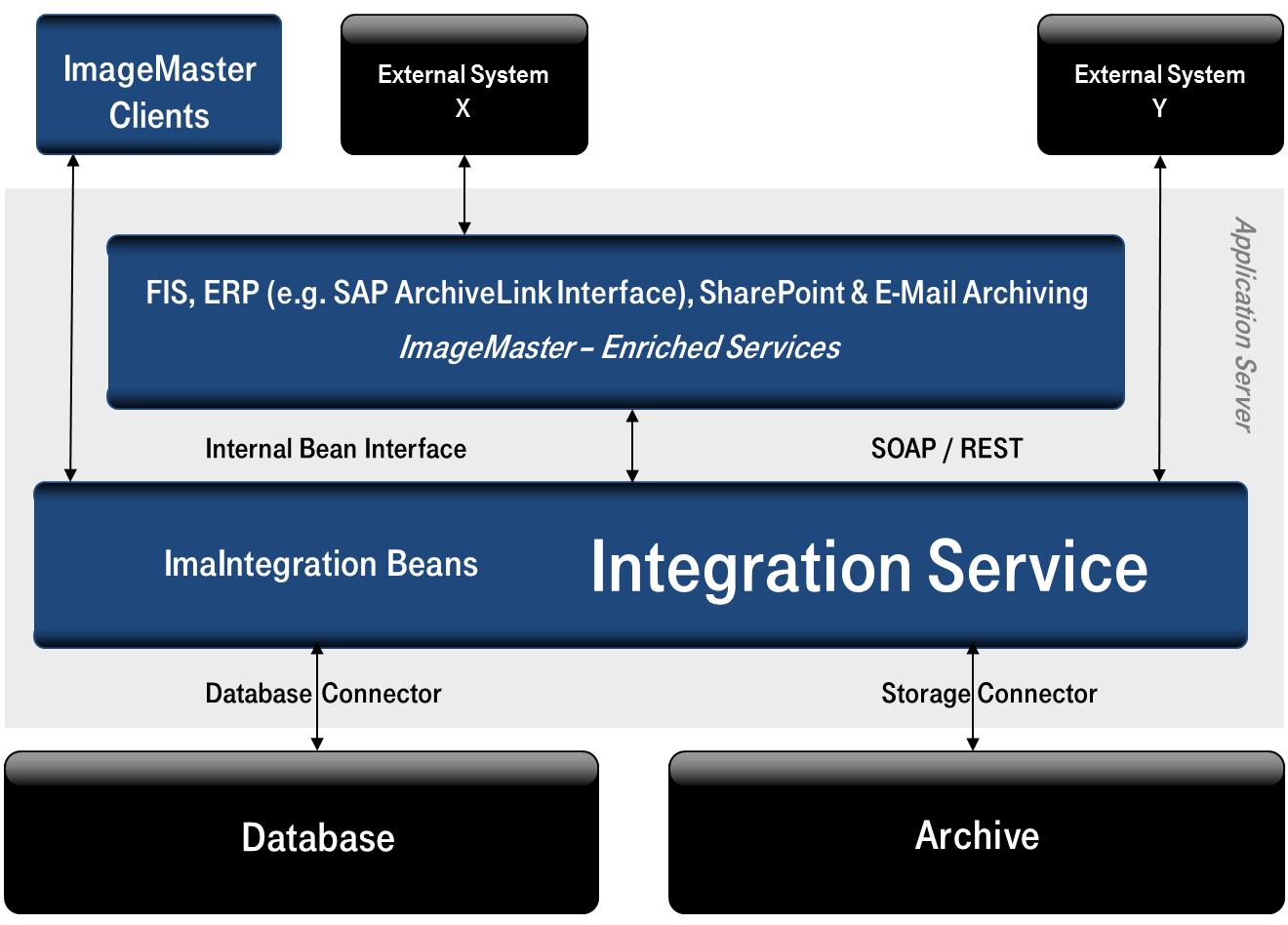 ImageMaster Clients

External System X

External System Y

Application Server

FIS, ERP (e.g. SAP ArchiveLink Interface), SharePoint & E-Mail Archiving

ImageMaster – Enriched Services

Internal Bean Interface

SOAP / REST

ImaIntegration Beans

Integration Service

Database Connector

Storage Connector

Database

Archive